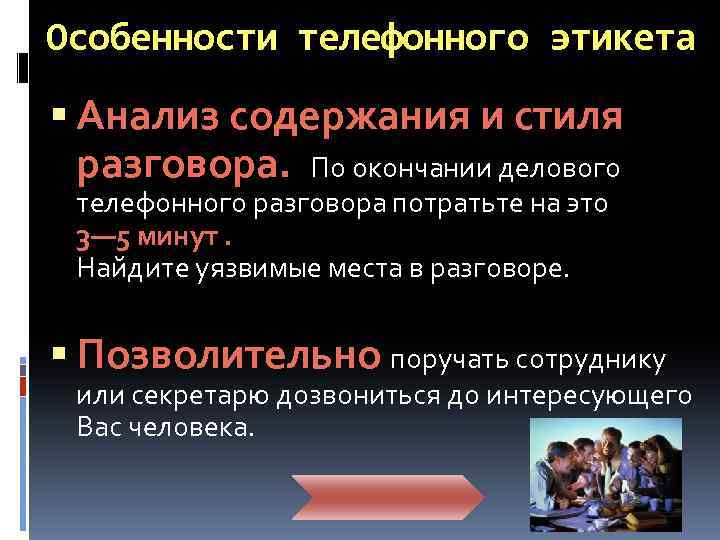 Особенности телефонного этикета

▪ Анализ содержания и стиля разговора. По окончании делового телефонного разговора потратьте на это 3—5 минут .
Найдите уязвимые места в разговоре.

▪ Позволительно поручать сотруднику или секретарю дозвониться до интересующего Вас человека.